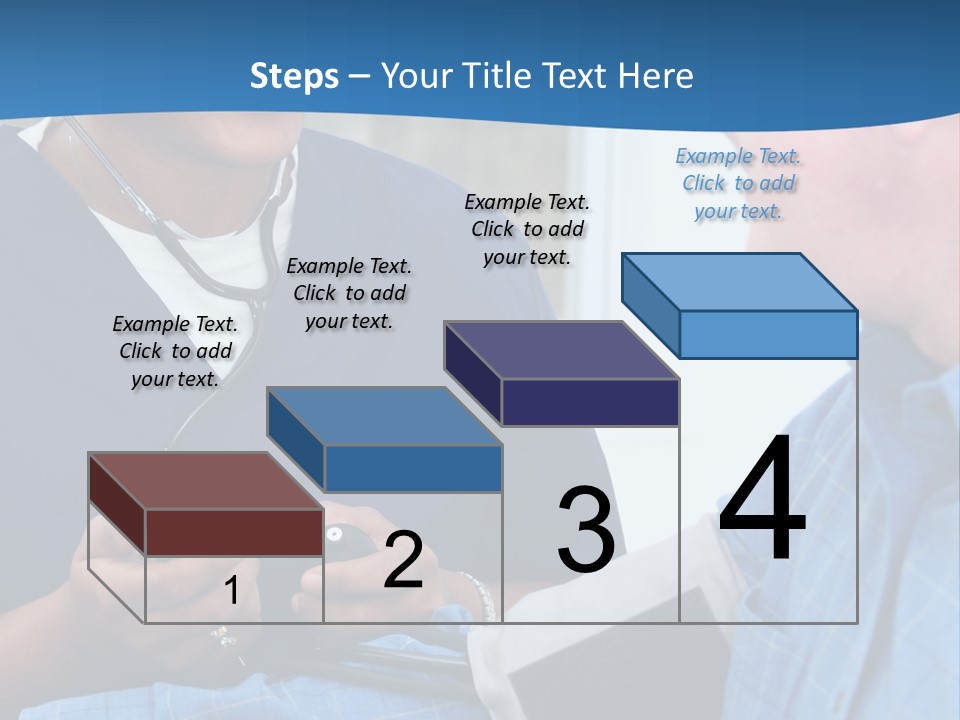 Steps – Your Title Text Here

Example Text. Click to add your text.

Example Text. Click to add your text.

Example Text. Click to add your text.

Example Text. Click to add your text.

1

2

3

4